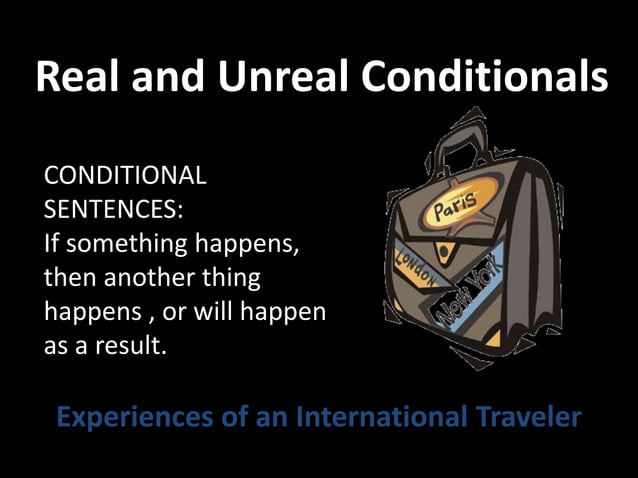 Real and Unreal Conditionals

CONDITIONAL SENTENCES:
If something happens, then another thing happens , or will happen as a result.

Paris
London
New York

Experiences of an International Traveler